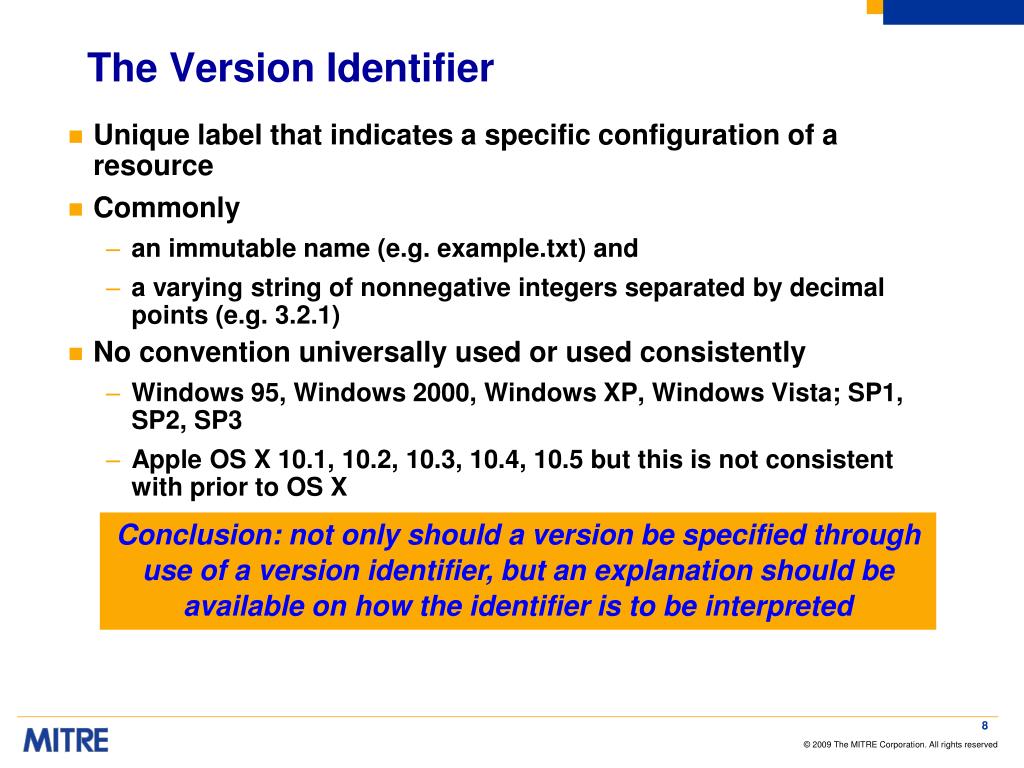 The Version Identifier

■ Unique label that indicates a specific configuration of a resource

■ Commonly

– an immutable name (e.g. example.txt) and

– a varying string of nonnegative integers separated by decimal points (e.g. 3.2.1)

■ No convention universally used or used consistently

– Windows 95, Windows 2000, Windows XP, Windows Vista; SP1, SP2, SP3

– Apple OS X 10.1, 10.2, 10.3, 10.4, 10.5 but this is not consistent with prior to OS X

Conclusion: not only should a version be specified through use of a version identifier, but an explanation should be available on how the identifier is to be interpreted

MITRE

8

© 2009 The MITRE Corporation. All rights reserved